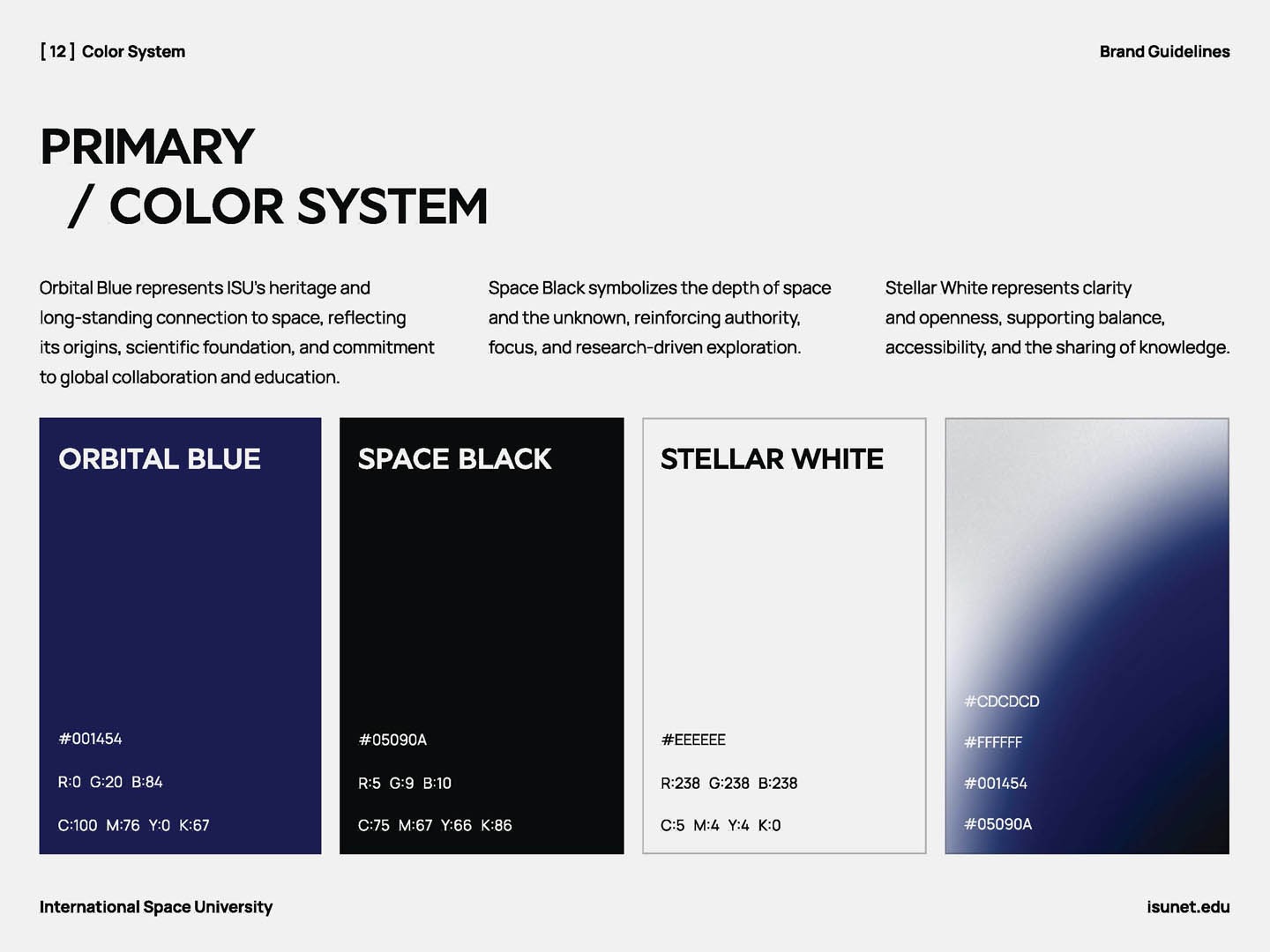 [ 12 ] Color System

Brand Guidelines

PRIMARY
/ COLOR SYSTEM

Orbital Blue represents ISU's heritage and long-standing connection to space, reflecting its origins, scientific foundation, and commitment to global collaboration and education.

Space Black symbolizes the depth of space and the unknown, reinforcing authority, focus, and research-driven exploration.

Stellar White represents clarity and openness, supporting balance, accessibility, and the sharing of knowledge.

ORBITAL BLUE

#001454

R:0 G:20 B:84

C:100 M:76 Y:0 K:67

SPACE BLACK

#05090A

R:5 G:9 B:10

C:75 M:67 Y:66 K:86

STELLAR WHITE

#EEEEEE

R:238 G:238 B:238

C:5 M:4 Y:4 K:0

#CDCDCD

#FFFFFF

#001454

#05090A

International Space University

isunet.edu